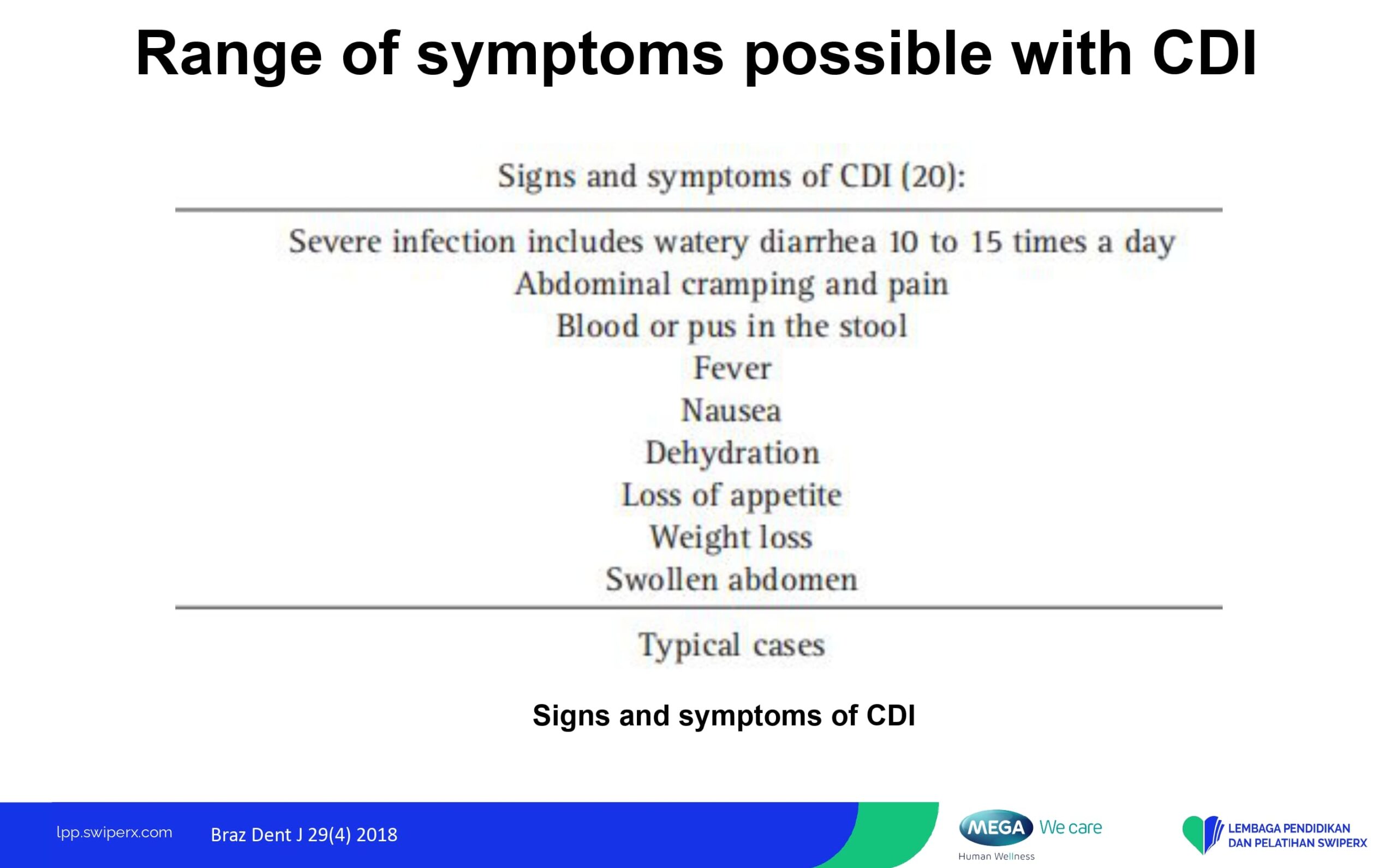 Range of symptoms possible with CDI

Signs and symptoms of CDI (20):

Severe infection includes watery diarrhea 10 to 15 times a day
Abdominal cramping and pain
Blood or pus in the stool
Fever
Nausea
Dehydration
Loss of appetite
Weight loss
Swollen abdomen

Typical cases

Signs and symptoms of CDI

lpp.swiperx.com Braz Dent J 29(4) 2018

MEGA We care
Human Wellness

LEMBAGA PENDIDIKAN DAN PELATIHAN SWIPERX